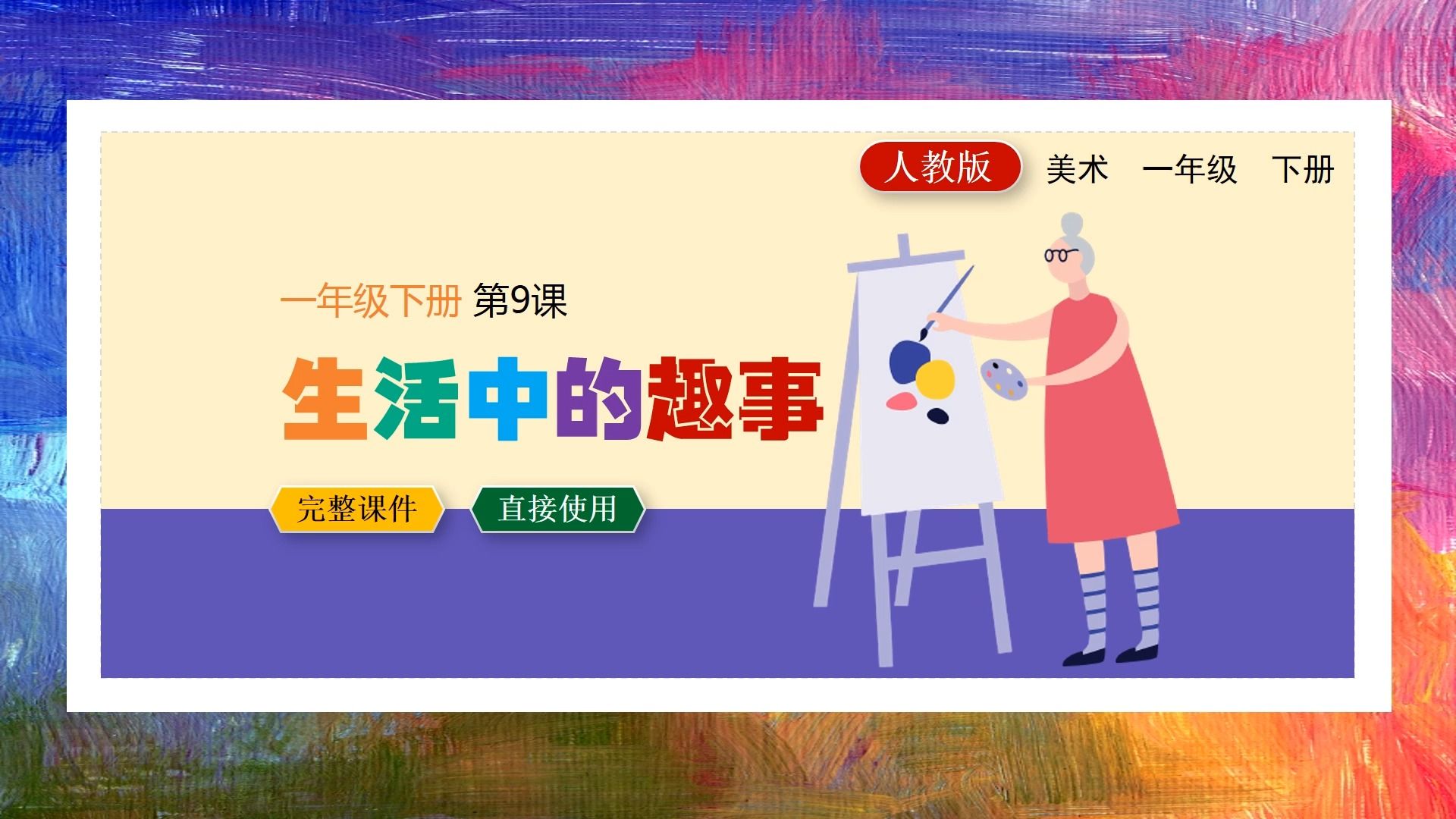 人教版 美术 一年级 下册

一年级下册 第9课

生活中的趣事

完整课件 直接使用